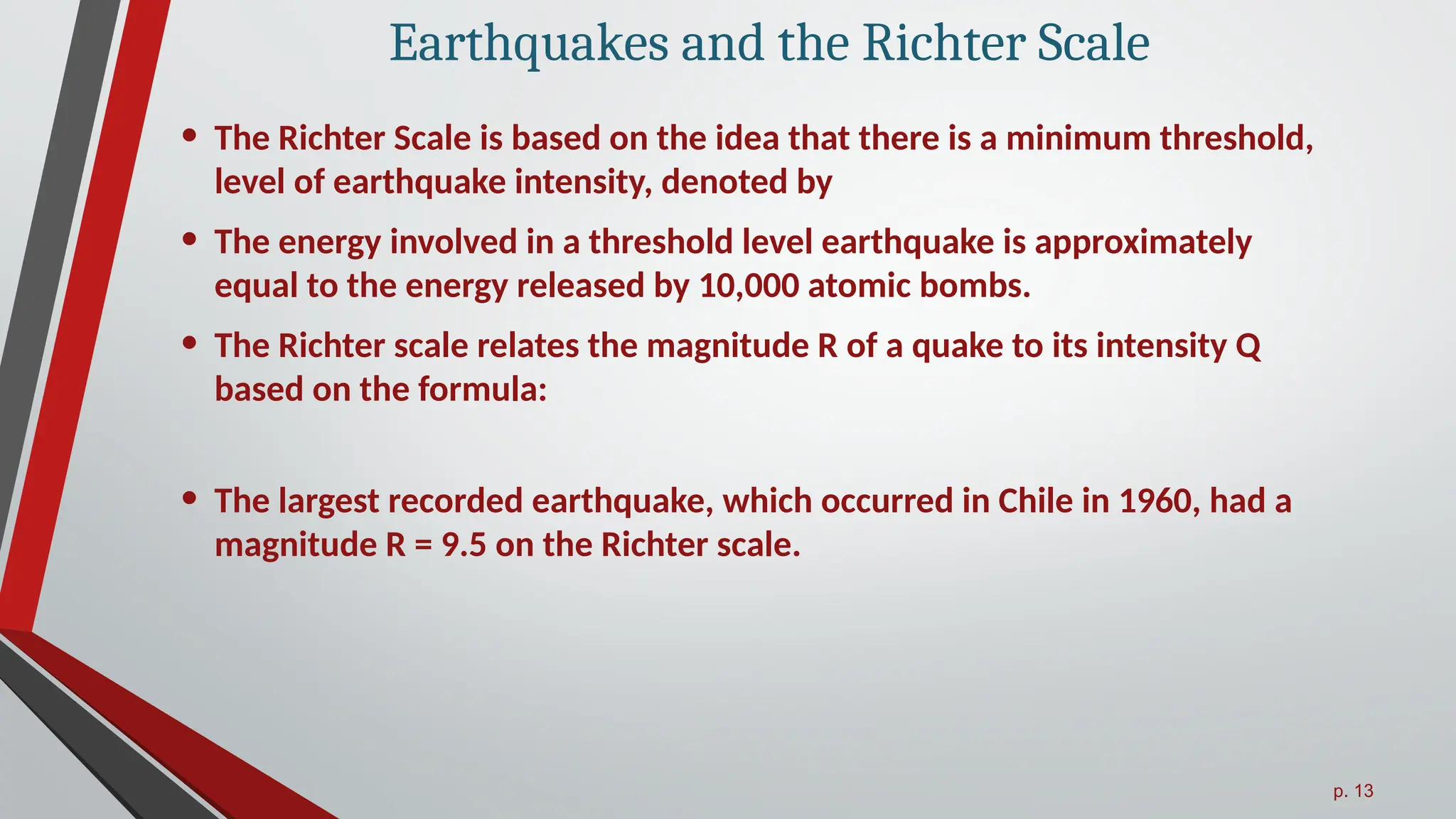 Earthquakes and the Richter Scale

• The Richter Scale is based on the idea that there is a minimum threshold, level of earthquake intensity, denoted by

• The energy involved in a threshold level earthquake is approximately equal to the energy released by 10,000 atomic bombs.

• The Richter scale relates the magnitude R of a quake to its intensity Q based on the formula:

• The largest recorded earthquake, which occurred in Chile in 1960, had a magnitude R = 9.5 on the Richter scale.

p. 13